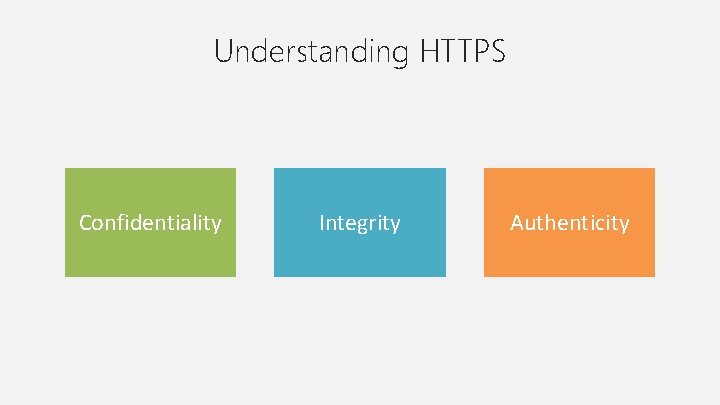 Understanding HTTPS

Confidentiality

Integrity

Authenticity